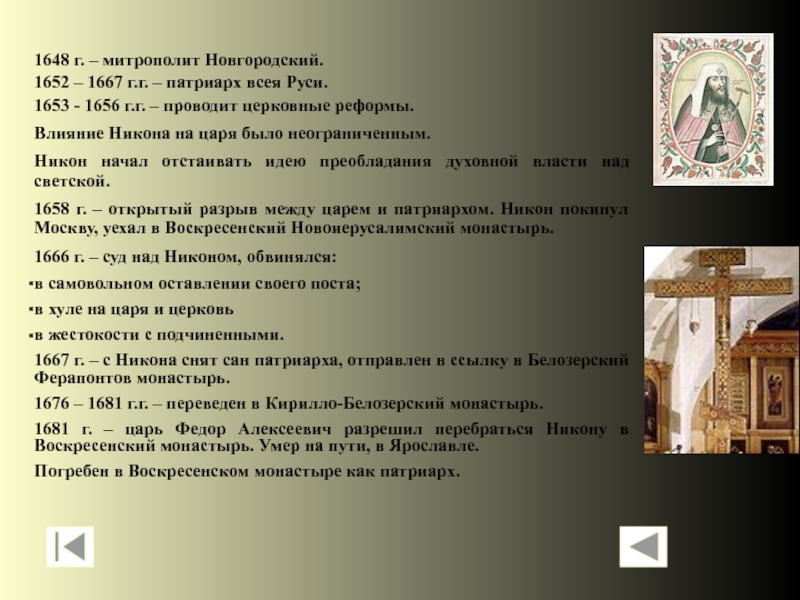 1648 г. – митрополит Новгородский.

1652 – 1667 г.г. – патриарх всея Руси.

1653 - 1656 г.г. – проводит церковные реформы.

Влияние Никона на царя было неограниченным.

Никон начал отстаивать идею преобладания духовной власти над светской.

1658 г. – открытый разрыв между царем и патриархом. Никон покинул Москву, уехал в Воскресенский Новоиерусалимский монастырь.

1666 г. – суд над Никоном, обвинялся:

▪в самовольном оставлении своего поста;

▪в хуле на царя и церковь

▪в жестокости с подчиненными.

1667 г. – с Никона снят сан патриарха, отправлен в ссылку в Белозерский Ферапонтов монастырь.

1676 – 1681 г.г. – переведен в Кирилло-Белозерский монастырь.

1681 г. – царь Федор Алексеевич разрешил перебраться Никону в Воскресенский монастырь. Умер на пути, в Ярославле.

Погребен в Воскресенском монастыре как патриарх.